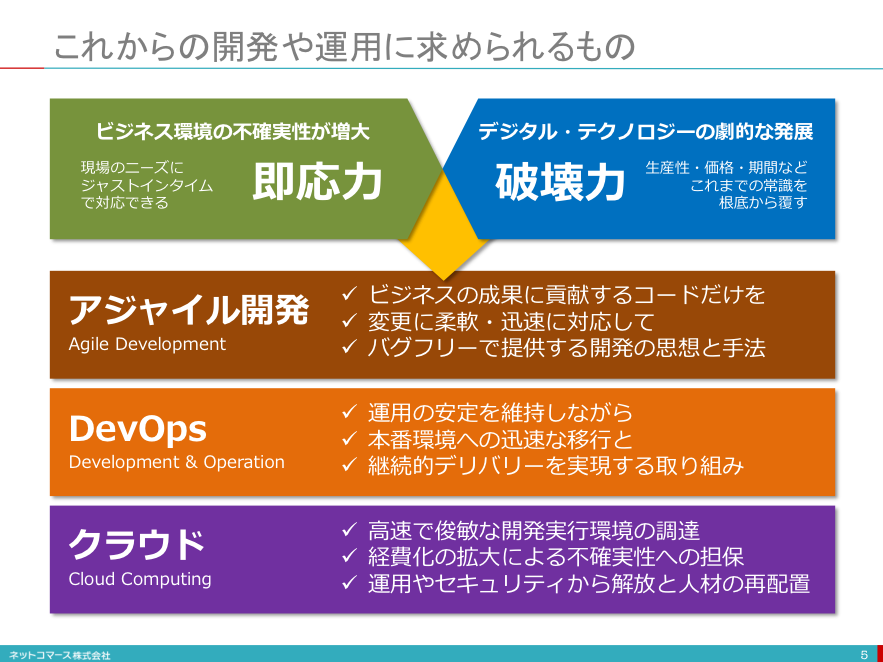 これからの開発や運用に求められるもの

ビジネス環境の不確実性が増大

現場のニーズに
ジャストインタイム
で対応できる

即応力

デジタル・テクノロジーの劇的な発展

破壊力

生産性・価格・期間など
これまでの常識を
根底から覆す

アジャイル開発
Agile Development

✓ ビジネスの成果に貢献するコードだけを
✓ 変更に柔軟・迅速に対応して
✓ バグフリーで提供する開発の思想と手法

DevOps
Development & Operation

✓ 運用の安定を維持しながら
✓ 本番環境への迅速な移行と
✓ 継続的デリバリーを実現する取り組み

クラウド
Cloud Computing

✓ 高速で俊敏な開発実行環境の調達
✓ 経費化の拡大による不確実性への担保
✓ 運用やセキュリティから解放と人材の再配置

ネットコマース株式会社

5